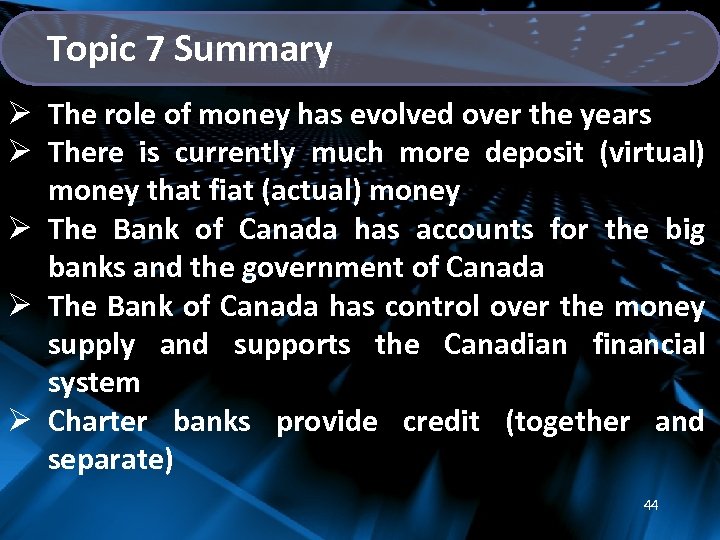 Topic 7 Summary

➢ The role of money has evolved over the years
➢ There is currently much more deposit (virtual) money that fiat (actual) money
➢ The Bank of Canada has accounts for the big banks and the government of Canada
➢ The Bank of Canada has control over the money supply and supports the Canadian financial system
➢ Charter banks provide credit (together and separate)

44